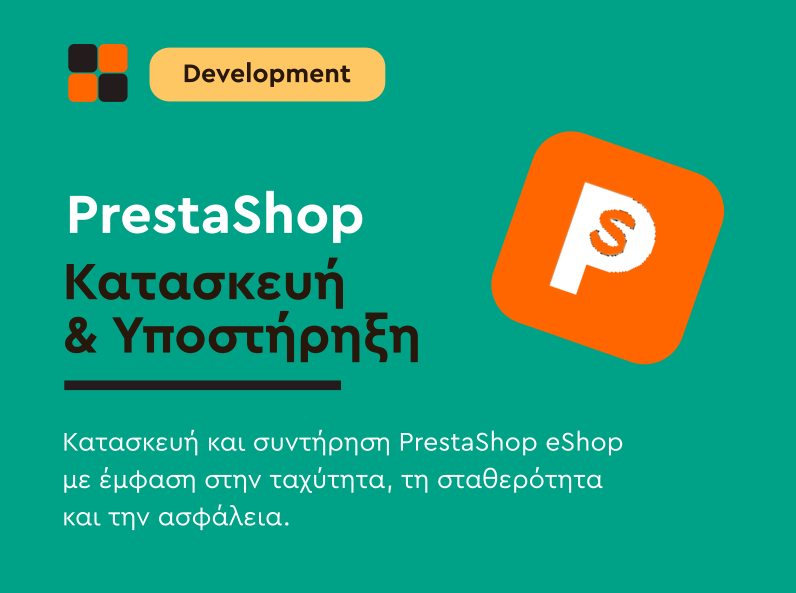 Development

PrestaShop
Κατασκευή & Υποστήρηξη

Κατασκευή και συντήρηση PrestaShop eShop με έμφαση στην ταχύτητα, τη σταθερότητα και την ασφάλεια.